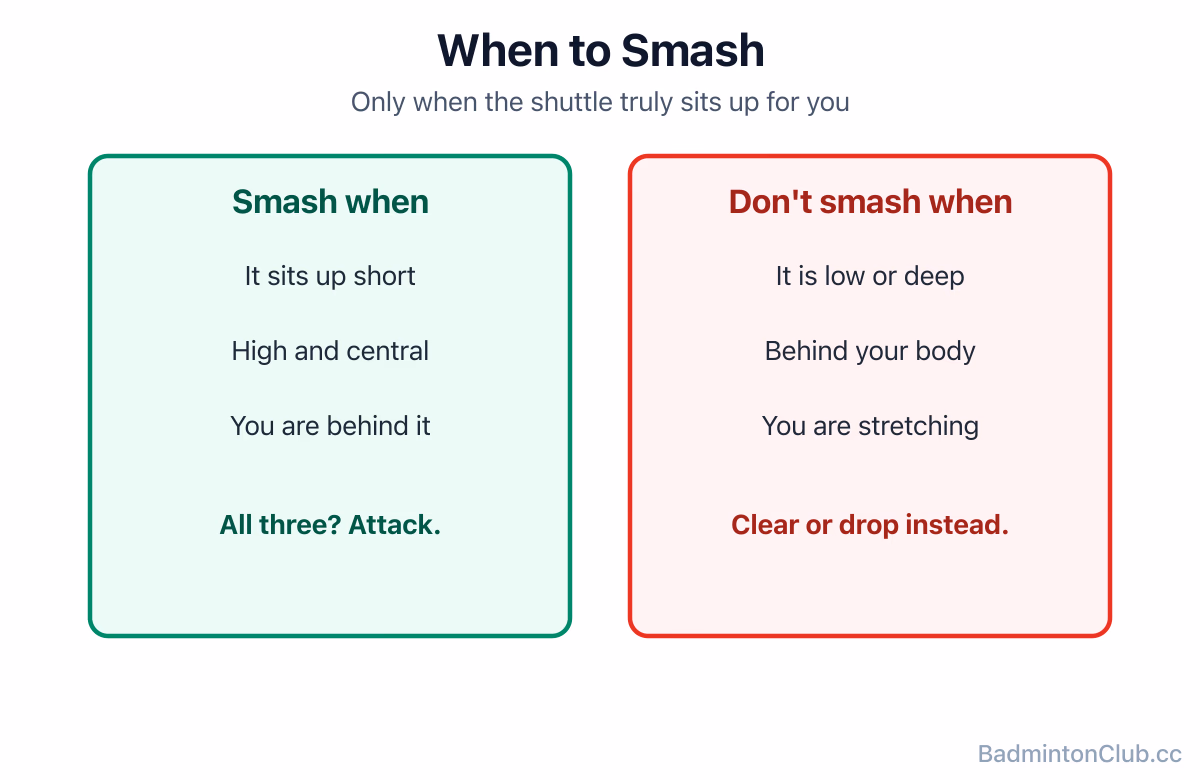 When to Smash

Only when the shuttle truly sits up for you

Smash when

It sits up short

High and central

You are behind it

All three? Attack.

Don't smash when

It is low or deep

Behind your body

You are stretching

Clear or drop instead.

BadmintonClub.cc